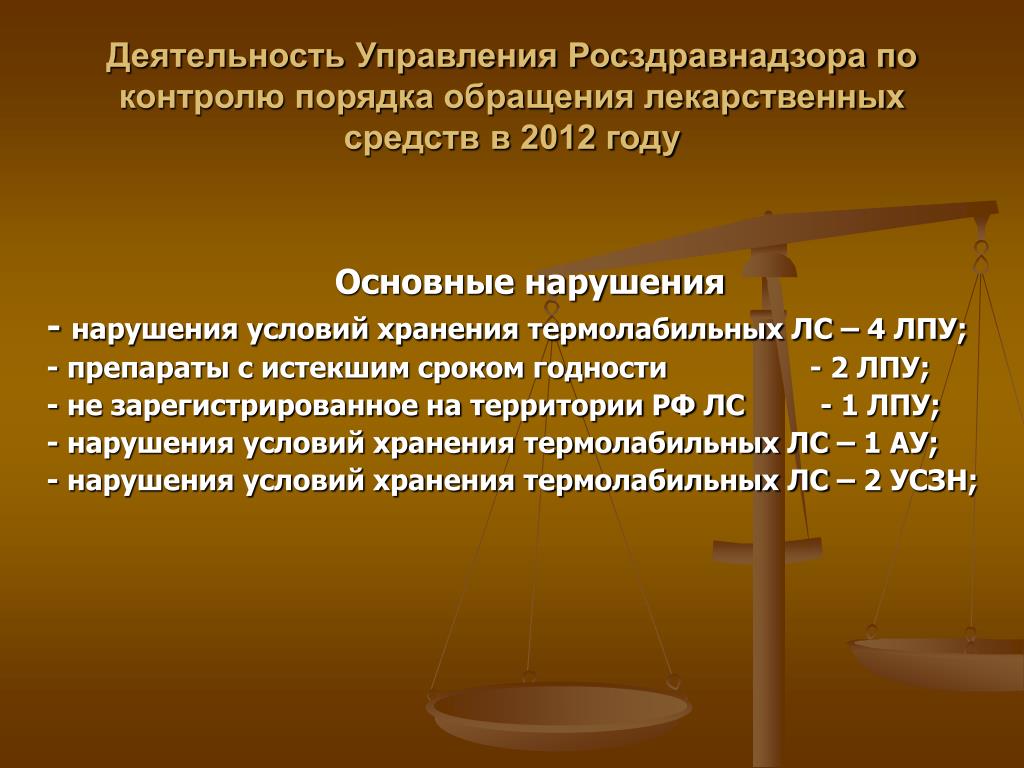 Деятельность Управления Росздравнадзора по контролю порядка обращения лекарственных средств в 2012 году

Основные нарушения

- нарушения условий хранения термолабильных ЛС – 4 ЛПУ;
- препараты с истекшим сроком годности - 2 ЛПУ;
- не зарегистрированное на территории РФ ЛС - 1 ЛПУ;
- нарушения условий хранения термолабильных ЛС – 1 АУ;
- нарушения условий хранения термолабильных ЛС – 2 УСЗН;